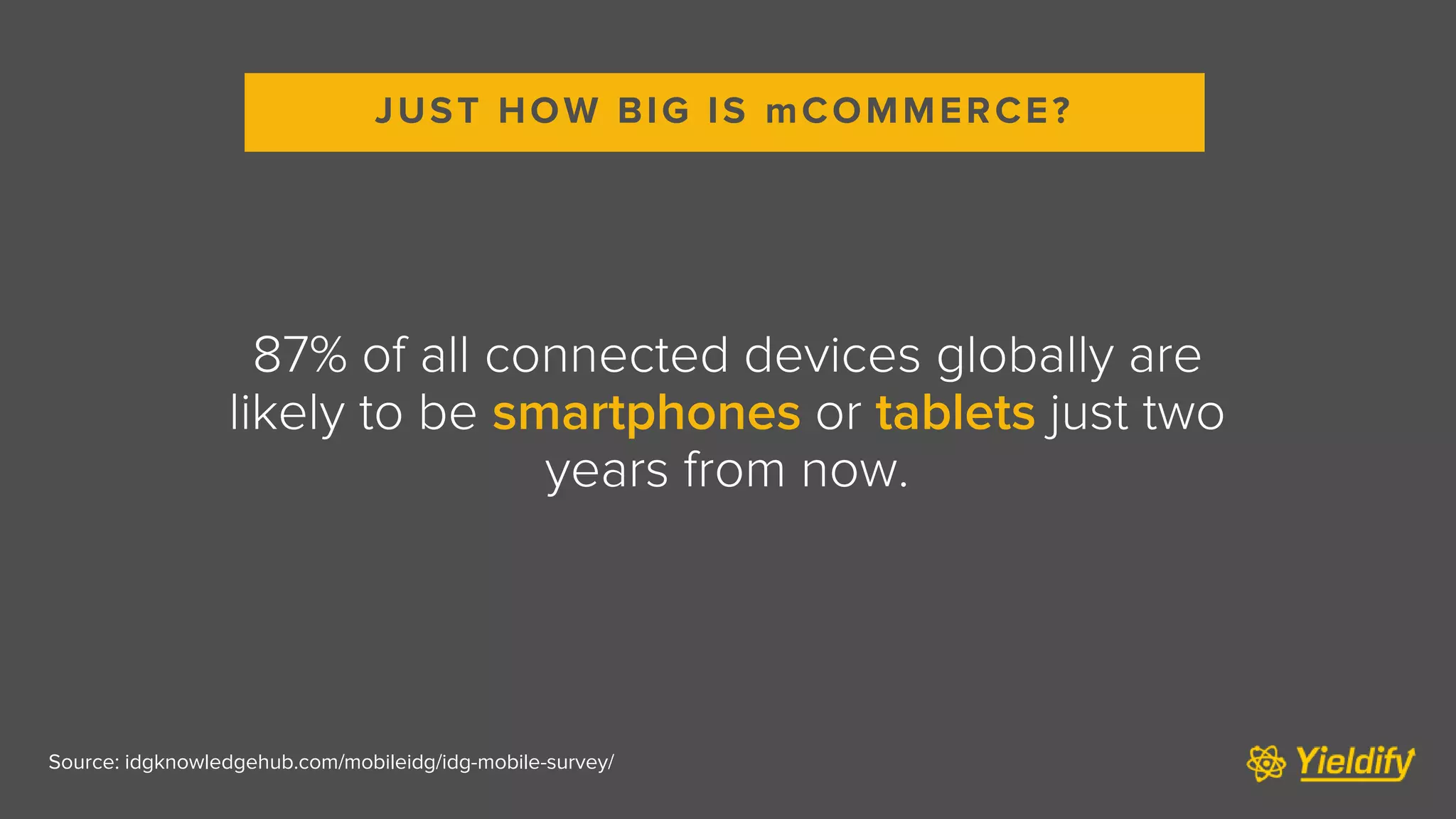 JUST HOW BIG IS mCOMMERCE?

87% of all connected devices globally are likely to be smartphones or tablets just two years from now.

Source: idgknowledgehub.com/mobileidg/idg-mobile-survey/

Yieldify